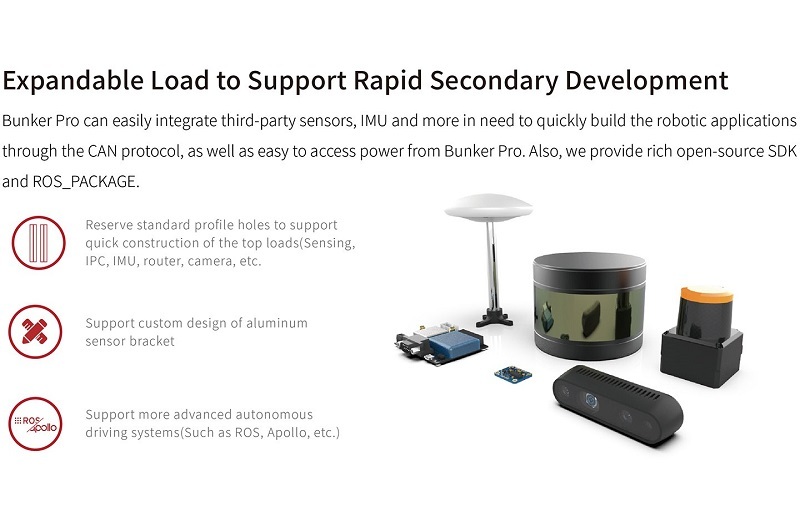 Expandable Load to Support Rapid Secondary Development

Bunker Pro can easily integrate third-party sensors, IMU and more in need to quickly build the robotic applications through the CAN protocol, as well as easy to access power from Bunker Pro. Also, we provide rich open-source SDK and ROS_PACKAGE.

Reserve standard profile holes to support quick construction of the top loads(Sensing, IPC, IMU, router, camera, etc.

Support custom design of aluminum sensor bracket

ROS Apollo

Support more advanced autonomous driving systems(Such as ROS, Apollo, etc.)